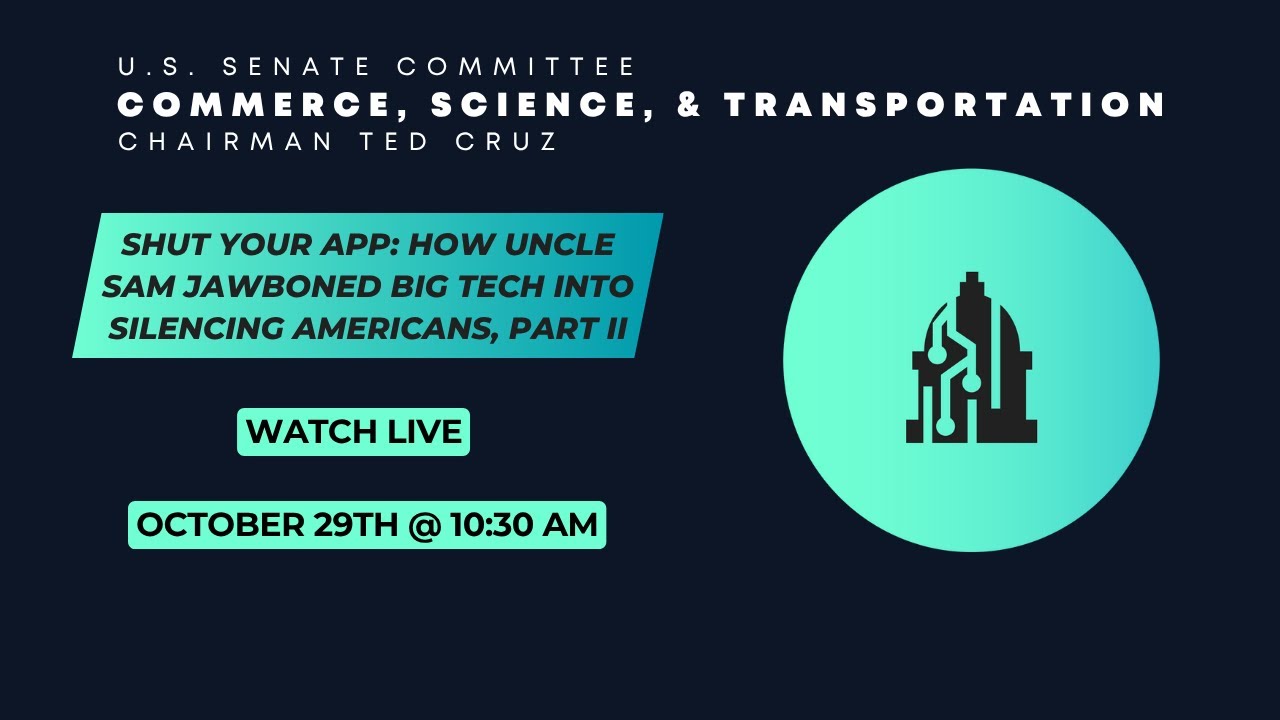 U.S. SENATE COMMITTEE
COMMERCE, SCIENCE, & TRANSPORTATION
CHAIRMAN TED CRUZ

SHUT YOUR APP: HOW UNCLE SAM JAWBONED BIG TECH INTO SILENCING AMERICANS, PART II

WATCH LIVE

OCTOBER 29TH @ 10:30 AM